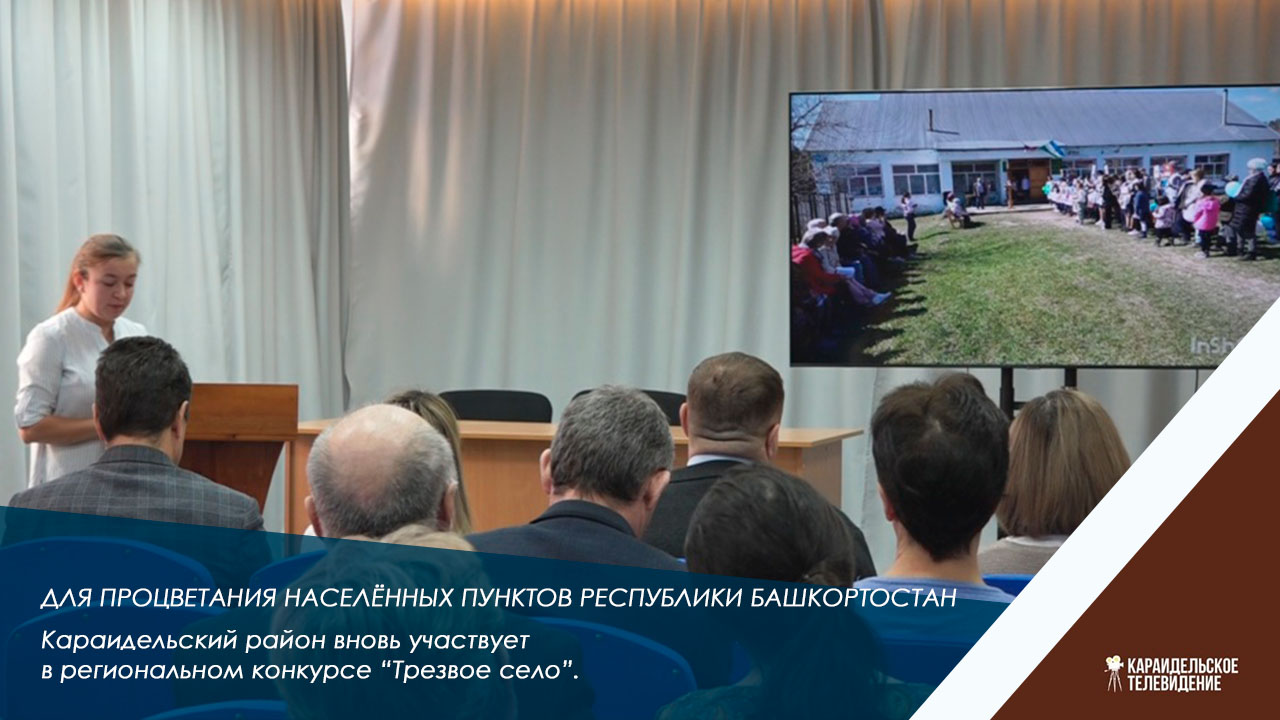 InSh

ДЛЯ ПРОЦВЕТАНИЯ НАСЕЛЁННЫХ ПУНКТОВ РЕСПУБЛИКИ БАШКОРТОСТАН

Караидельский район вновь участвует в региональном конкурсе “Трезвое село”.

КАРАИДЕЛЬСКОЕ ТЕЛЕВИДЕНИЕ